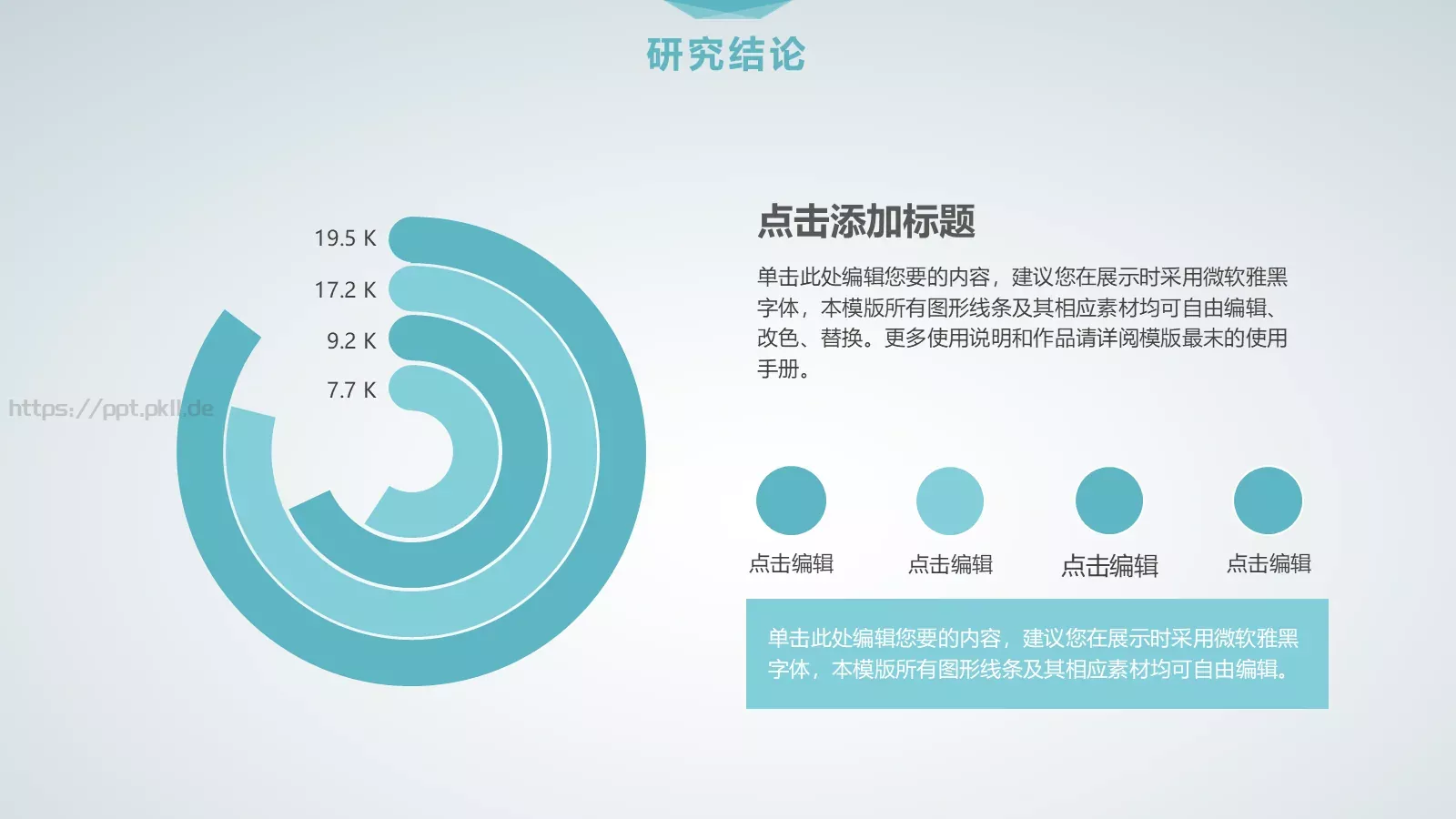 研究结论

19.5 K
17.2 K
9.2 K
7.7 K

https://ppt.pkll.de

点击添加标题

单击此处编辑您要的内容，建议您在展示时采用微软雅黑字体，本模版所有图形线条及其相应素材均可自由编辑、改色、替换。更多使用说明和作品请详阅模版最末的使用手册。

点击编辑
点击编辑
点击编辑
点击编辑

单击此处编辑您要的内容，建议您在展示时采用微软雅黑字体，本模版所有图形线条及其相应素材均可自由编辑。